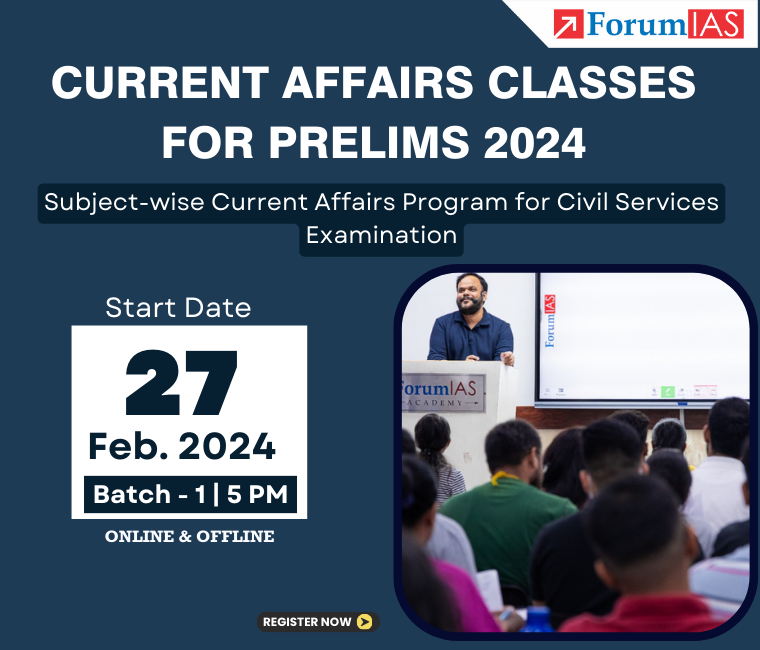 ForumIAS

CURRENT AFFAIRS CLASSES FOR PRELIMS 2024

Subject-wise Current Affairs Program for Civil Services Examination

Start Date

27

Feb. 2024

Batch - 1 | 5 PM

ONLINE & OFFLINE

ForumIAS

ForumIAS ACADEMY

REGISTER NOW